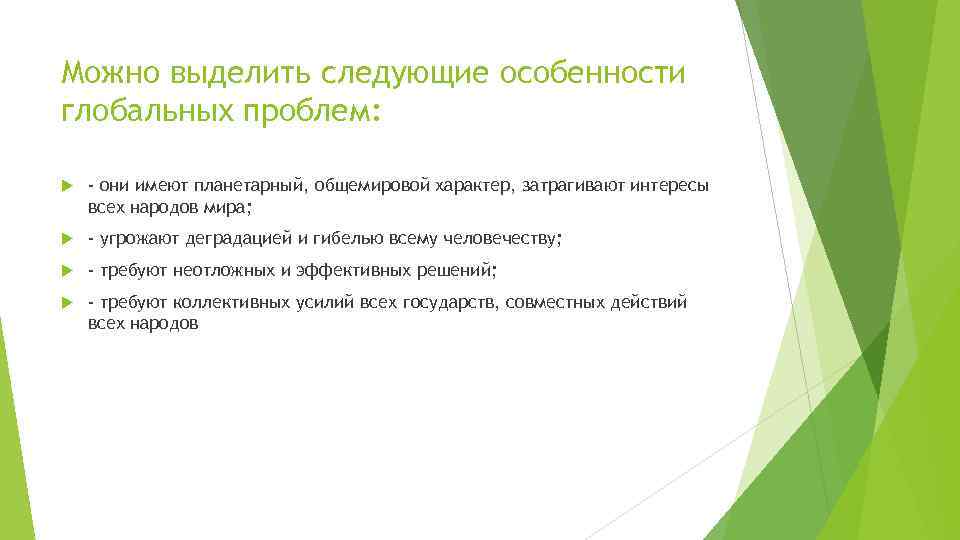 Можно выделить следующие особенности глобальных проблем:

- они имеют планетарный, общемировой характер, затрагивают интересы всех народов мира;

- угрожают деградацией и гибелью всему человечеству;

- требуют неотложных и эффективных решений;

- требуют коллективных усилий всех государств, совместных действий всех народов